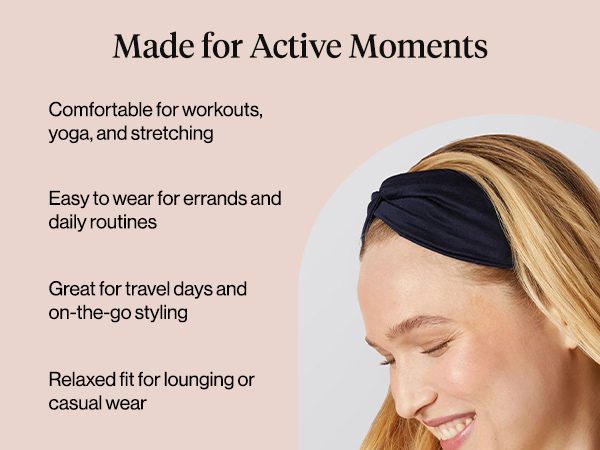 Made for Active Moments

Comfortable for workouts, yoga, and stretching

Easy to wear for errands and daily routines

Great for travel days and on-the-go styling

Relaxed fit for lounging or casual wear